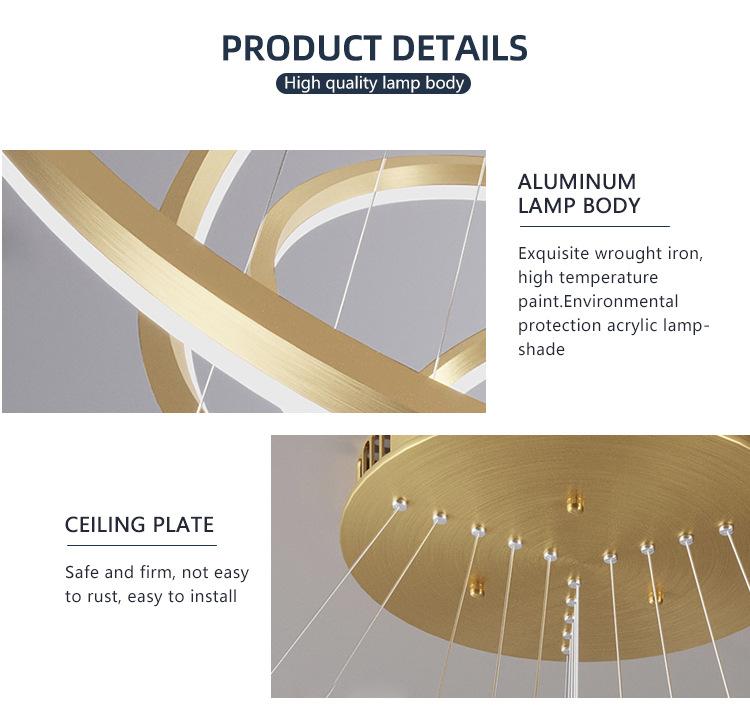 PRODUCT DETAILS

High quality lamp body

ALUMINUM LAMP BODY

Exquisite wrought iron, high temperature paint.Environmental protection acrylic lampshade

CEILING PLATE

Safe and firm, not easy to rust, easy to install